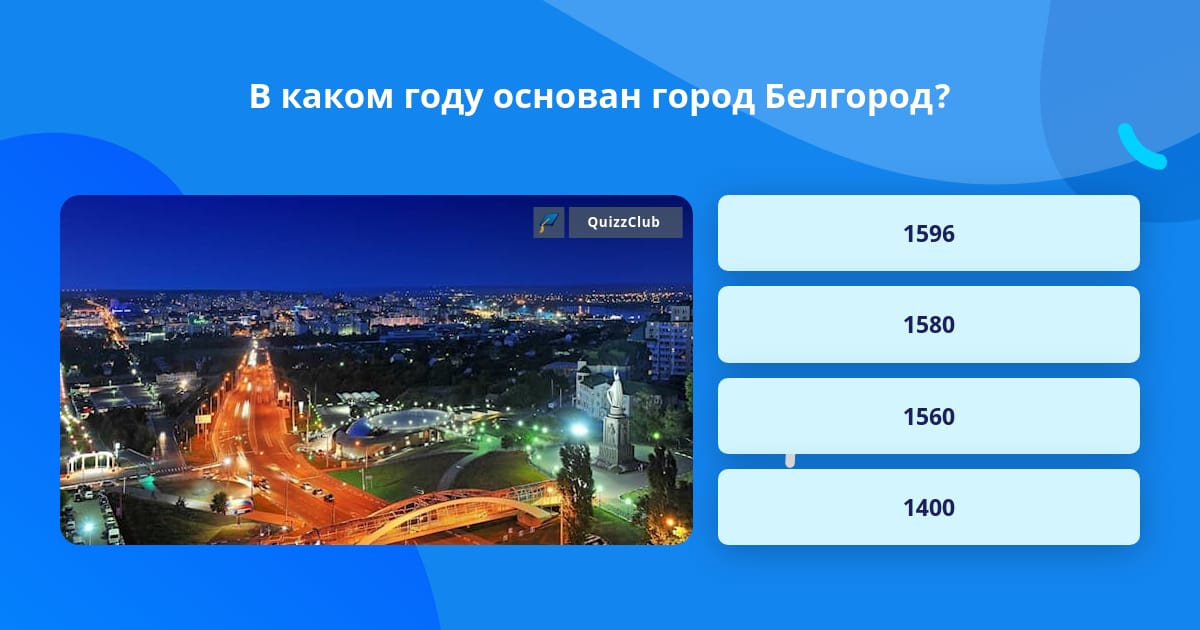 В каком году основан город Белгород?

QuizzClub

1596

1580

1560

1400